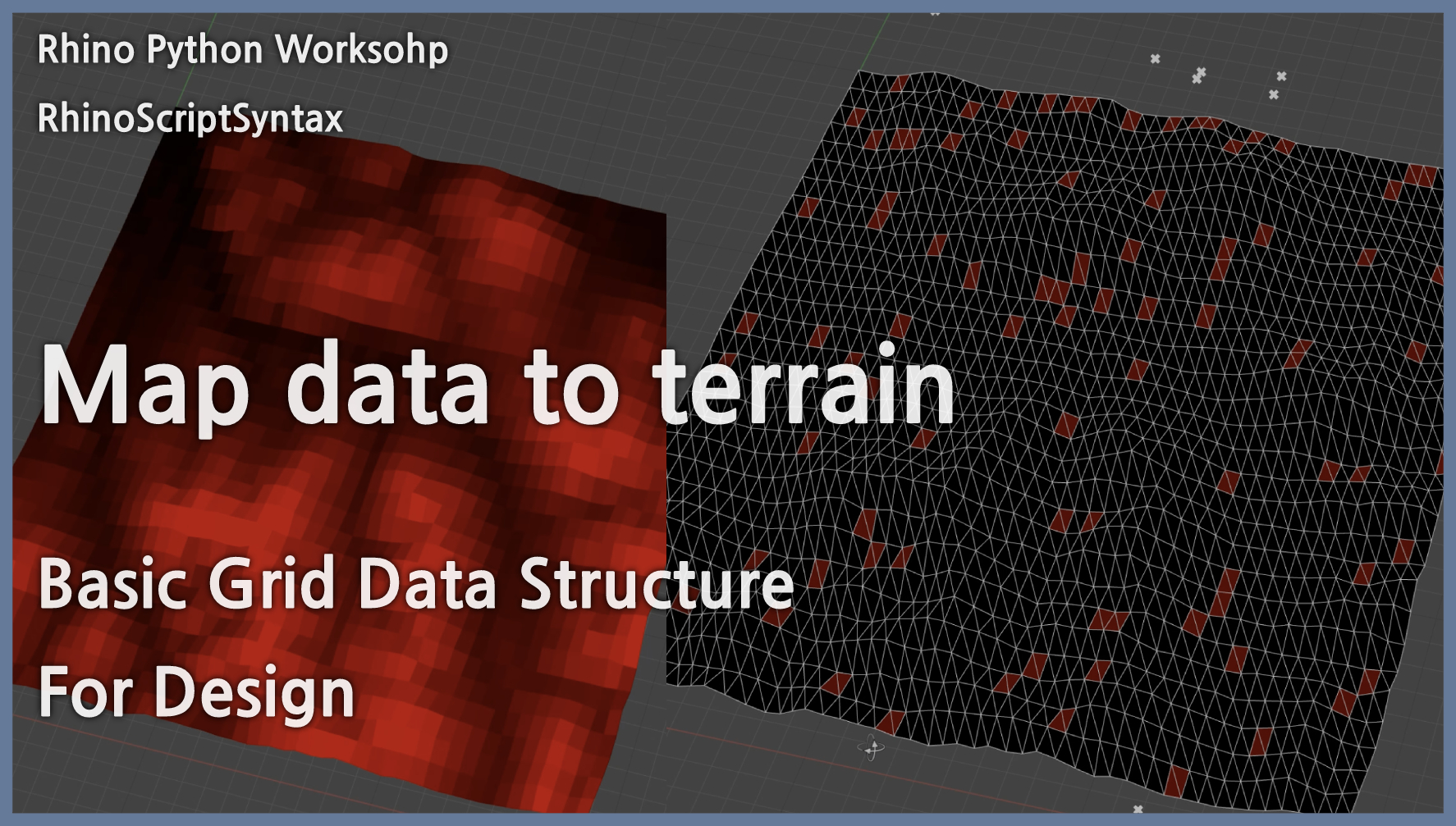 Rhino Python Worksohp

RhinoScriptSyntax

Map data to terrain

Basic Grid Data Structure

For Design